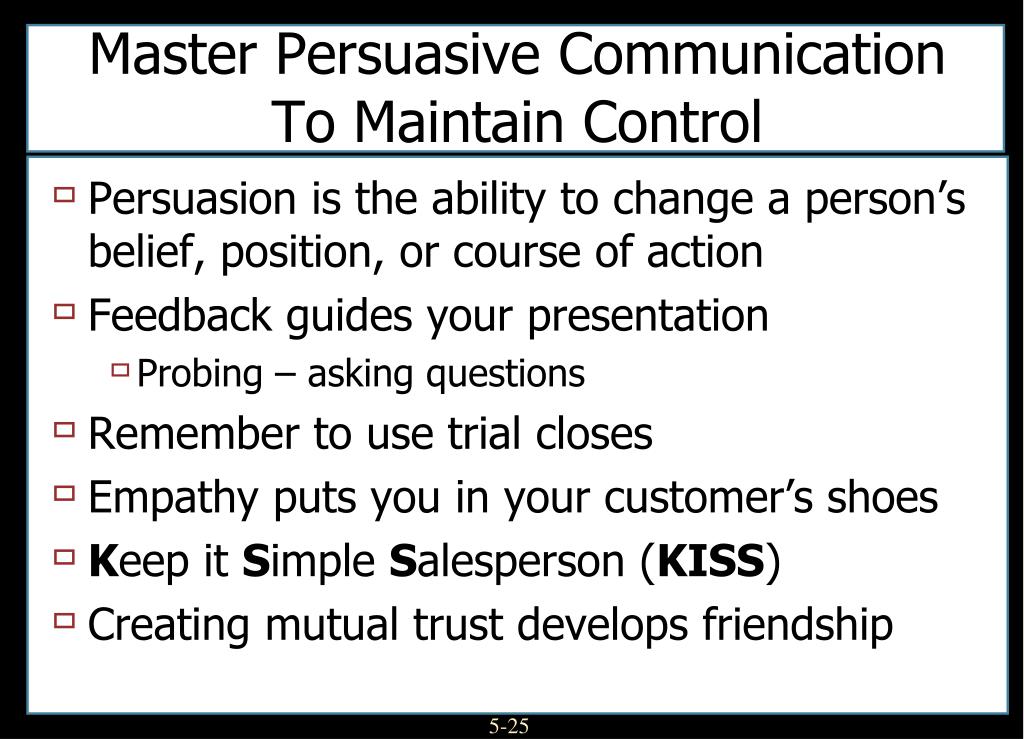 Master Persuasive Communication To Maintain Control

Persuasion is the ability to change a person’s belief, position, or course of action

Feedback guides your presentation

Probing – asking questions

Remember to use trial closes

Empathy puts you in your customer’s shoes

Keep it Simple Salesperson (KISS)

Creating mutual trust develops friendship

5-25